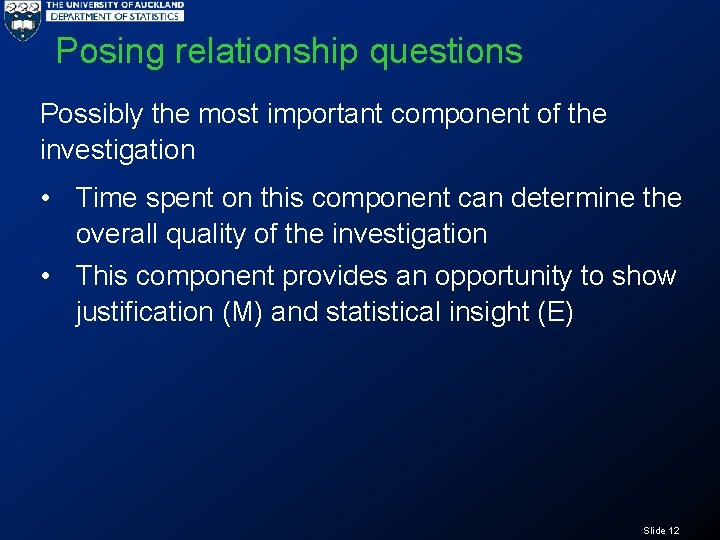 THE UNIVERSITY OF AUCKLAND
DEPARTMENT OF STATISTICS

Posing relationship questions

Possibly the most important component of the investigation

• Time spent on this component can determine the overall quality of the investigation
• This component provides an opportunity to show justification (M) and statistical insight (E)

Slide 12